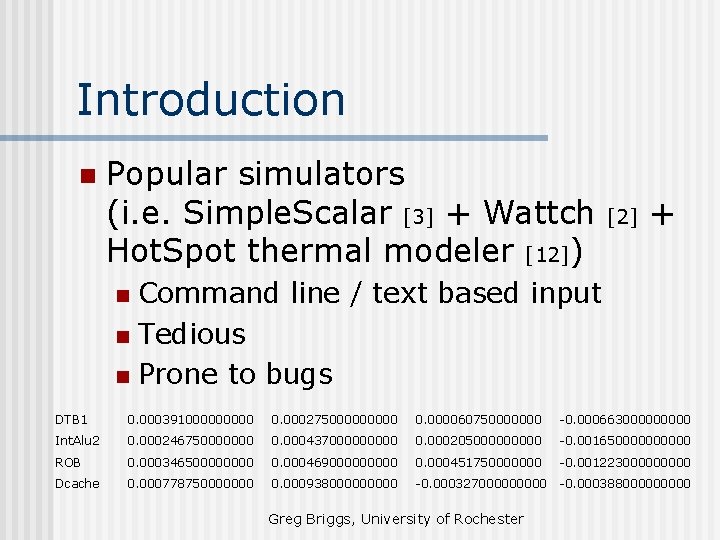 Introduction

Popular simulators (i.e. SimpleScalar [3] + Wattch [2] + HotSpot thermal modeler [12])

Command line / text based input

Tedious

Prone to bugs

| DTB1 | 0.000391000000000 | 0.000275000000000 | 0.000060750000000 | -0.000663000000000 |
|---|---|---|---|---|
| IntAlu2 | 0.000246750000000 | 0.000437000000000 | 0.000205000000000 | -0.001650000000000 |
| ROB | 0.000346500000000 | 0.000469000000000 | 0.000451750000000 | -0.001223000000000 |
| Dcache | 0.000778750000000 | 0.000938000000000 | -0.000327000000000 | -0.000388000000000 |

Greg Briggs, University of Rochester